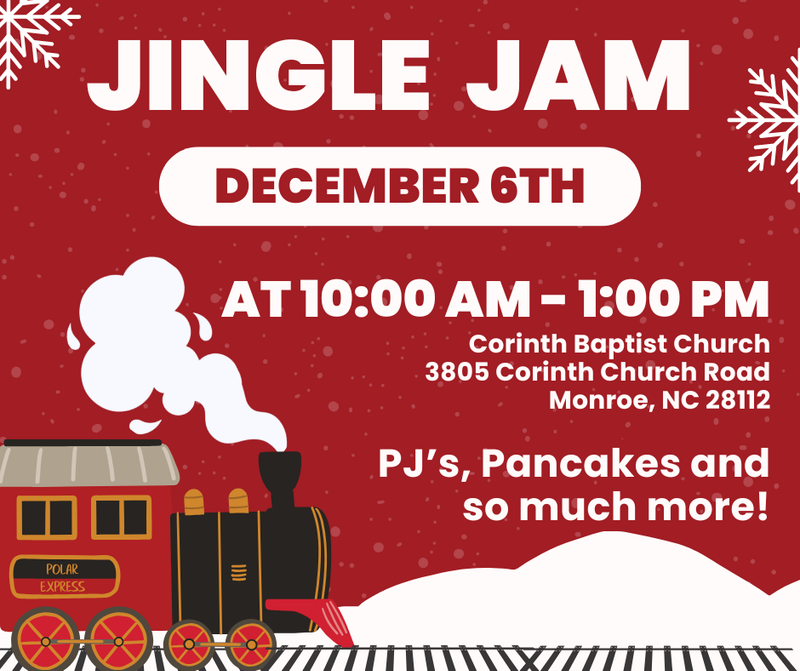 JINGLE JAM

DECEMBER 6TH

AT 10:00 AM - 1:00 PM

Corinth Baptist Church
3805 Corinth Church Road
Monroe, NC 28112

PJ's, Pancakes and so much more!

POLAR EXPRESS